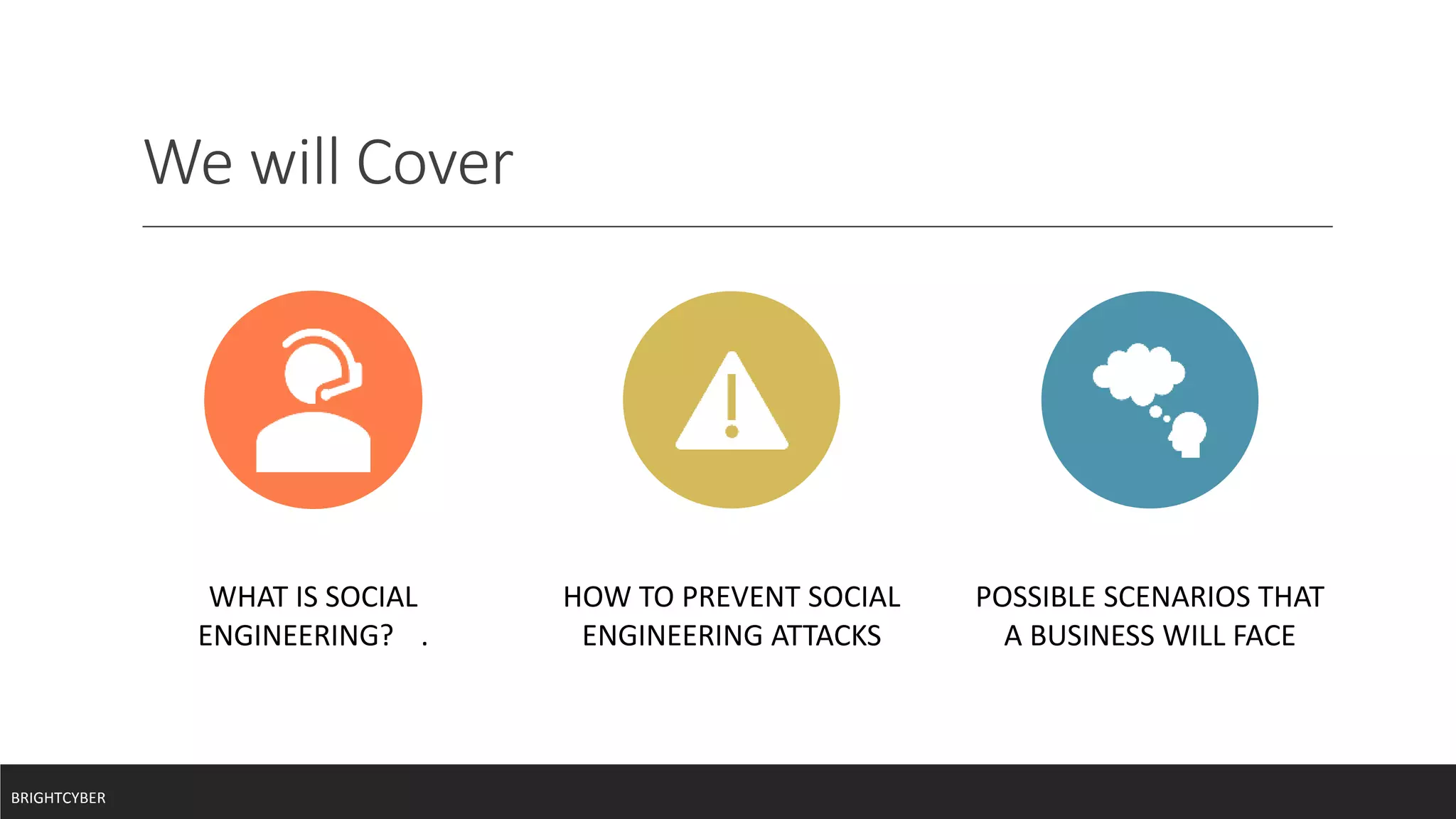 We will Cover

WHAT IS SOCIAL ENGINEERING? .

HOW TO PREVENT SOCIAL ENGINEERING ATTACKS

POSSIBLE SCENARIOS THAT A BUSINESS WILL FACE

BRIGHTCYBER